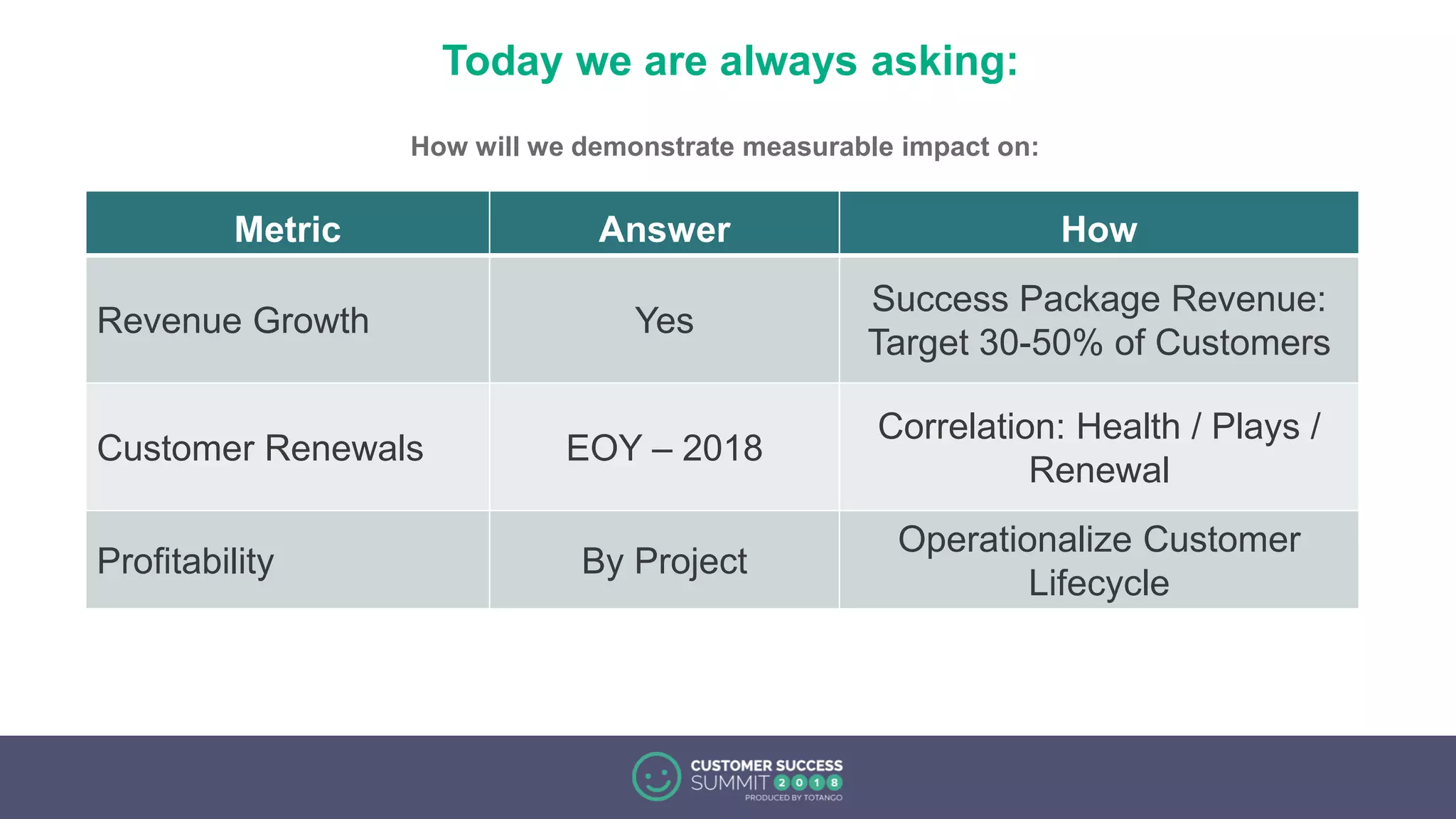 Today we are always asking:

How will we demonstrate measurable impact on:

| Metric | Answer | How |
|---|---|---|
| Revenue Growth | Yes | Success Package Revenue: Target 30-50% of Customers |
| Customer Renewals | EOY – 2018 | Correlation: Health / Plays / Renewal |
| Profitability | By Project | Operationalize Customer Lifecycle |

CUSTOMER SUCCESS SUMMIT 2018
PRODUCED BY TOTANGO